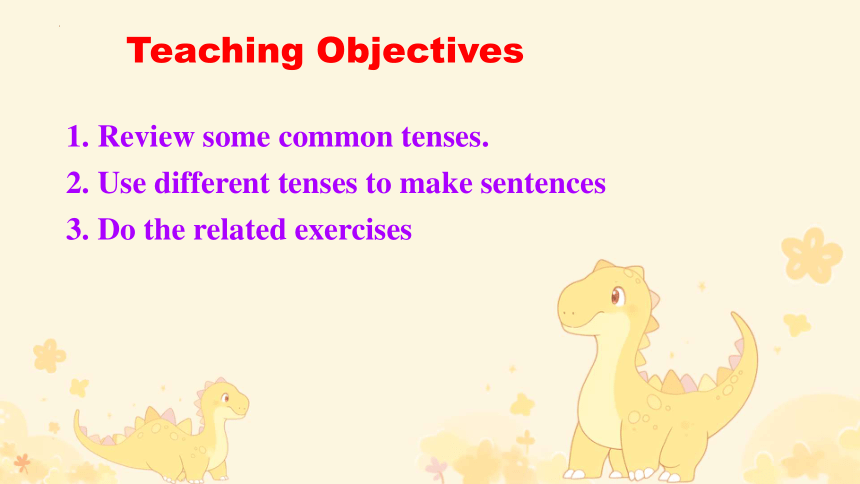 Teaching Objectives

1. Review some common tenses.
2. Use different tenses to make sentences
3. Do the related exercises